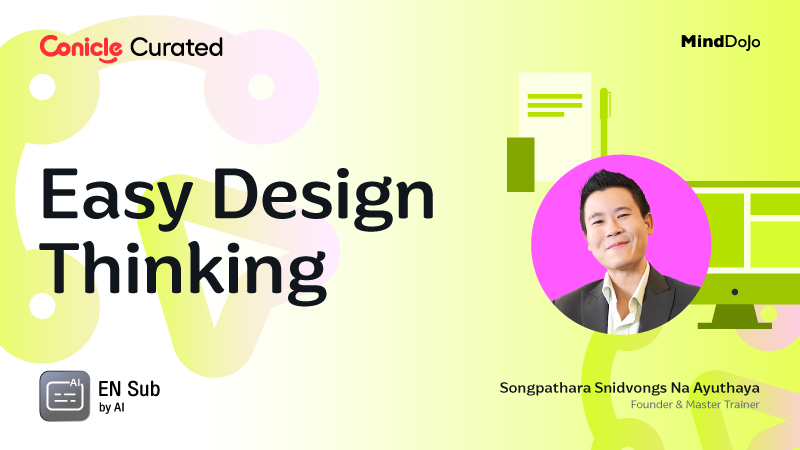 Conicle Curated

MindDojo

Easy Design Thinking

AI

EN Sub
by AI

Songpathara Snidvongs Na Ayuthaya
Founder & Master Trainer